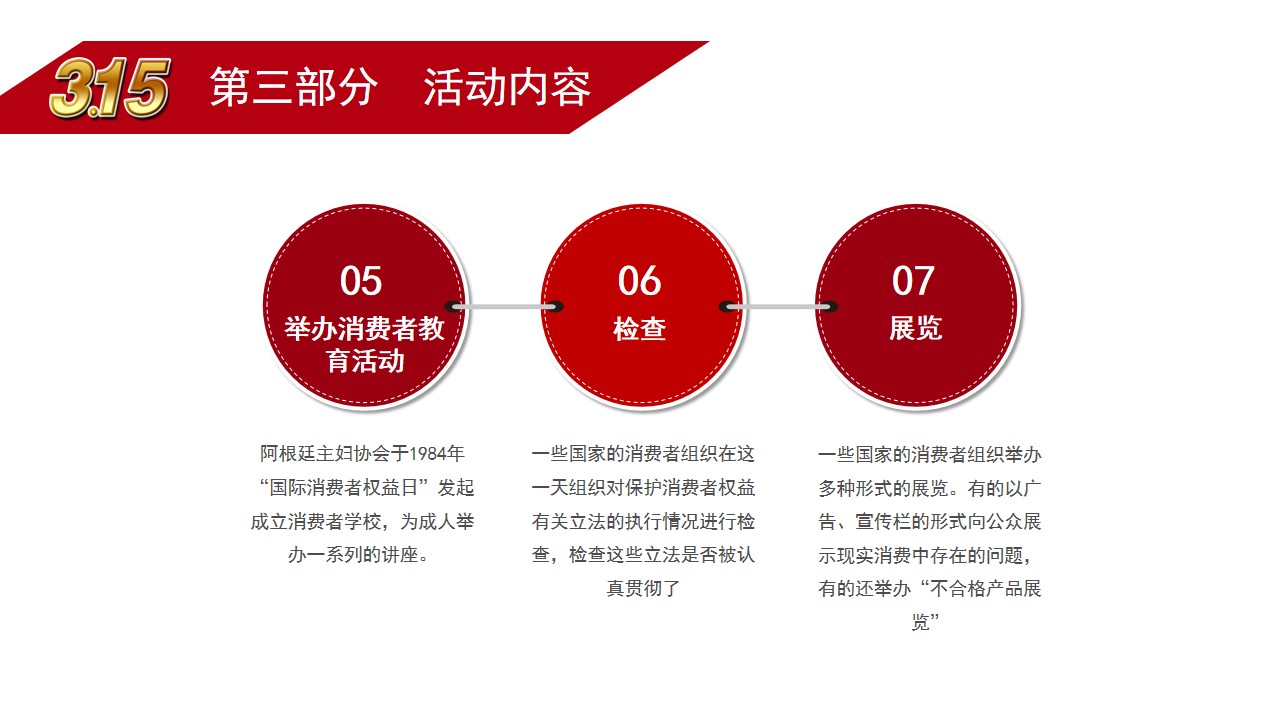 3.15 第三部分 活动内容

05
举办消费者教育活动

06
检查

07
展览

阿根廷主妇协会于1984年“国际消费者权益日”发起成立消费者学校，为成人举办一系列的讲座。

一些国家的消费者组织在这一天组织对保护消费者权益有关立法的执行情况进行检查，检查这些立法是否被认真贯彻了

一些国家的消费者组织举办多种形式的展览。有的以广告、宣传栏的形式向公众展示现实消费中存在的问题，有的还举办“不合格产品展览”